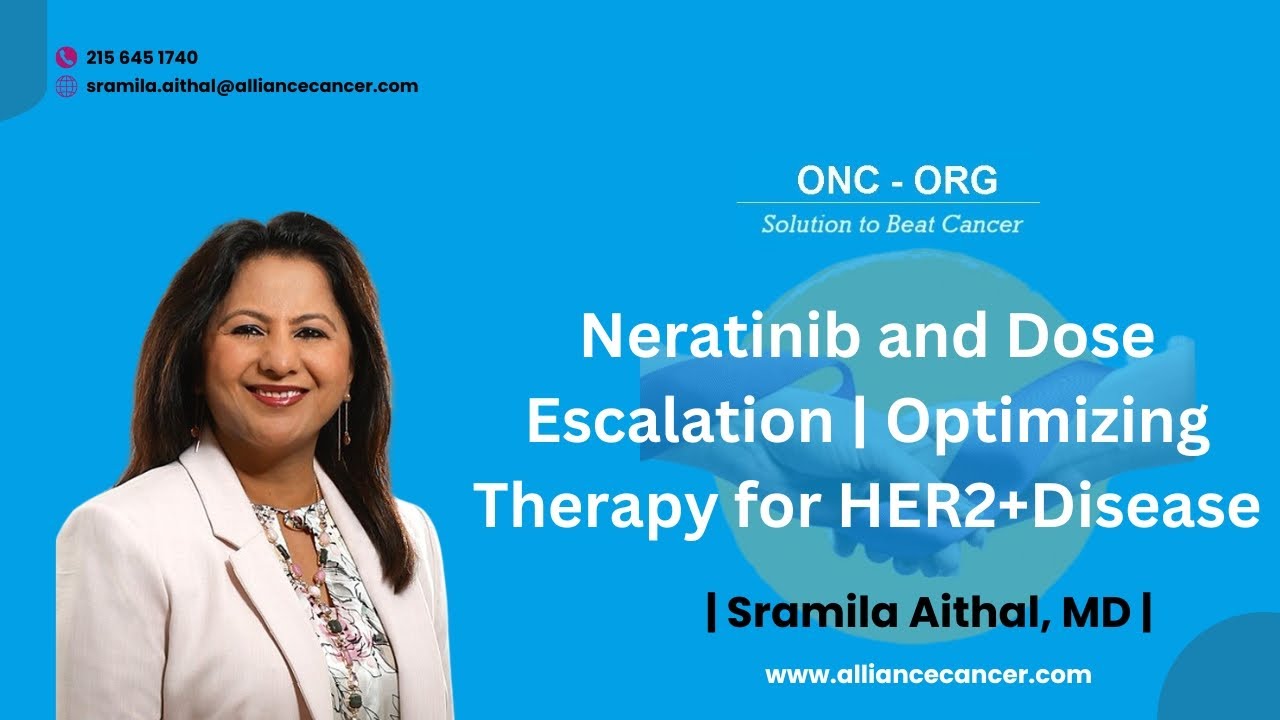 215 645 1740
sramila.aithal@alliancecancer.com

ONC - ORG
Solution to Beat Cancer

Neratinib and Dose Escalation | Optimizing Therapy for HER2+Disease

| Sramila Aithal, MD |

www.alliancecancer.com